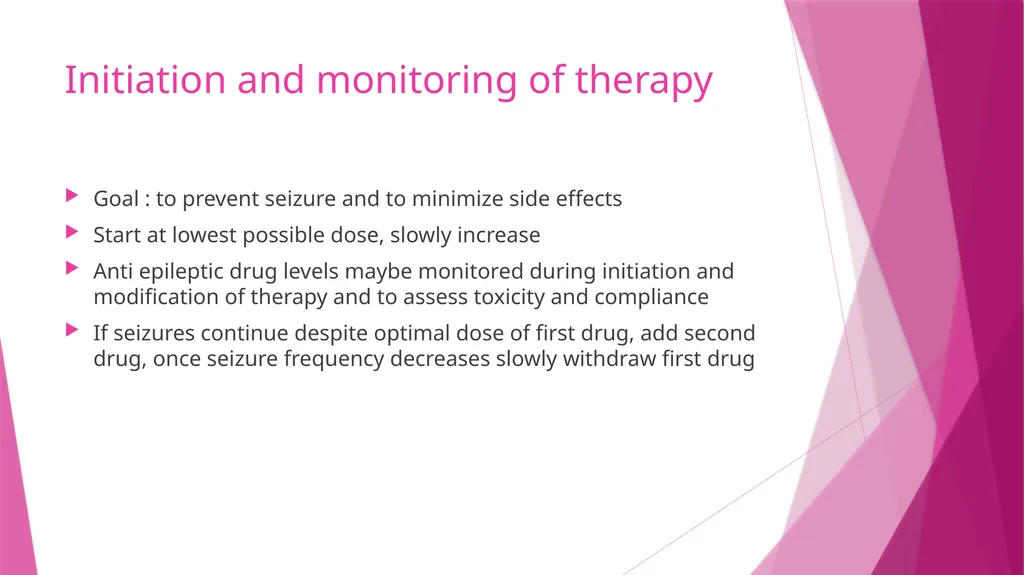 Initiation and monitoring of therapy

Goal : to prevent seizure and to minimize side effects

Start at lowest possible dose, slowly increase

Anti epileptic drug levels maybe monitored during initiation and modification of therapy and to assess toxicity and compliance

If seizures continue despite optimal dose of first drug, add second drug, once seizure frequency decreases slowly withdraw first drug